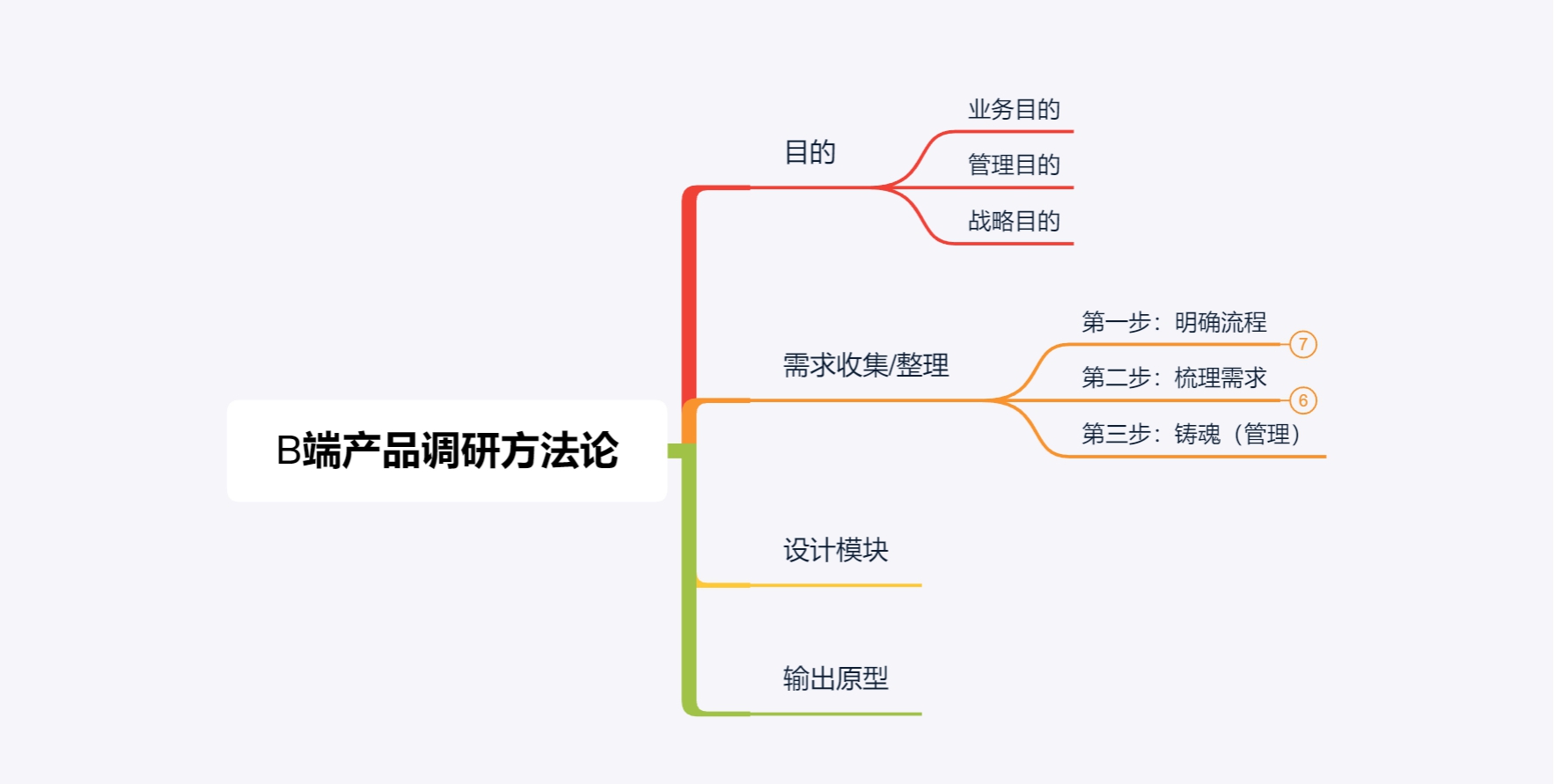 B端产品调研方法论

目的

业务目的

管理目的

战略目的

需求收集/整理

第一步：明确流程

7

第二步：梳理需求

6

第三步：铸魂（管理）

设计模块

输出原型